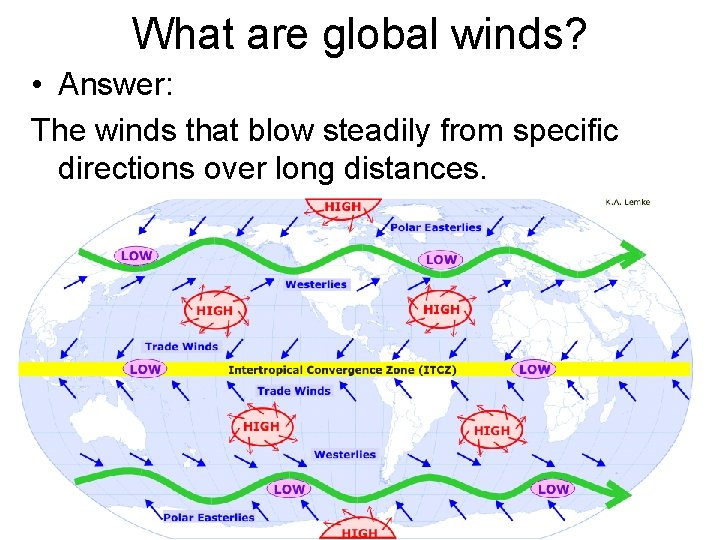 What are global winds?

• Answer:

The winds that blow steadily from specific directions over long distances.

K.A. Lemke

HIGH

Polar Easterlies

LOW

LOW

Westerlies

HIGH

HIGH

Trade Winds

LOW

Intertropical Convergence Zone (ITCZ)

LOW

Trade Winds

HIGH

HIGH

Westerlies

LOW

LOW

Polar Easterlies

HIGH